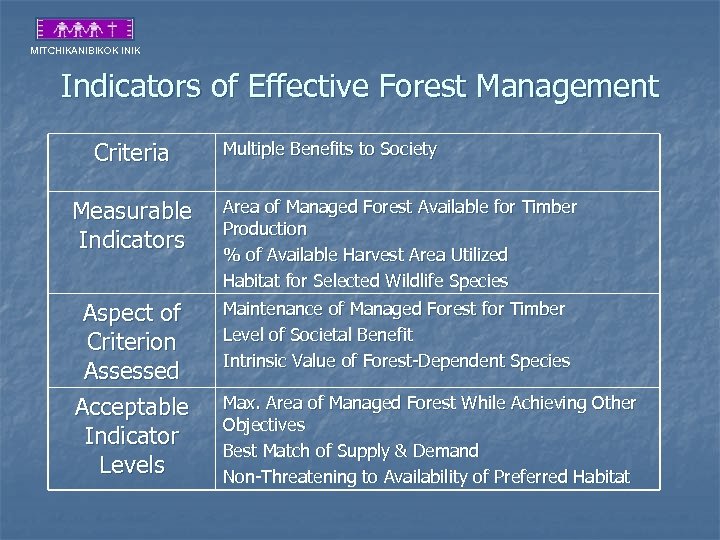 MITCHIKANIBIKOK INIK

Indicators of Effective Forest Management

| Criteria | Multiple Benefits to Society |
|---|---|
| Measurable Indicators | Area of Managed Forest Available for Timber Production<br>% of Available Harvest Area Utilized<br>Habitat for Selected Wildlife Species |
| Aspect of Criterion Assessed | Maintenance of Managed Forest for Timber<br>Level of Societal Benefit<br>Intrinsic Value of Forest-Dependent Species |
| Acceptable Indicator Levels | Max. Area of Managed Forest While Achieving Other Objectives<br>Best Match of Supply & Demand<br>Non-Threatening to Availability of Preferred Habitat |